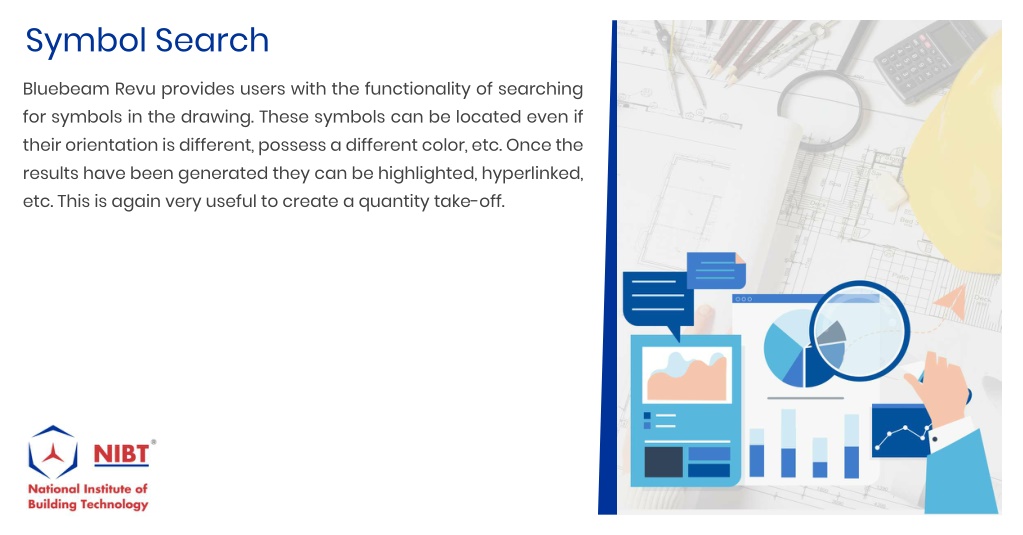 Symbol Search

Bluebeam Revu provides users with the functionality of searching for symbols in the drawing. These symbols can be located even if their orientation is different, possess a different color, etc. Once the results have been generated they can be highlighted, hyperlinked, etc. This is again very useful to create a quantity take-off.

NIBT®
National Institute of Building Technology